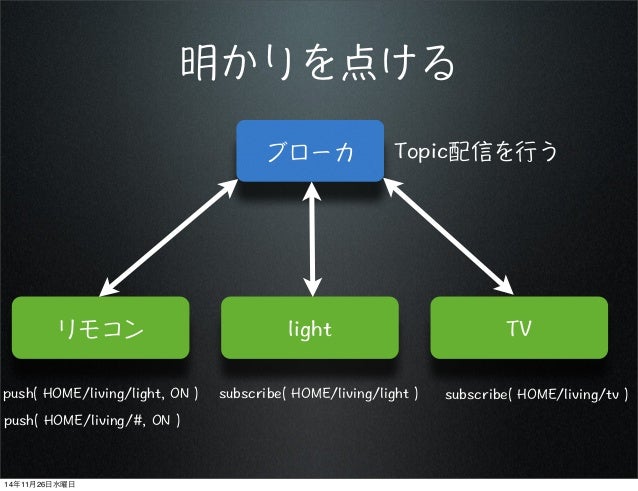 明かりを点ける

ブローカ

Topic配信を行う

リモコン

light

TV

push( HOME/living/light, ON )

push( HOME/living/#, ON )

subscribe( HOME/living/light )

subscribe( HOME/living/tv )

14年11月26日水曜日